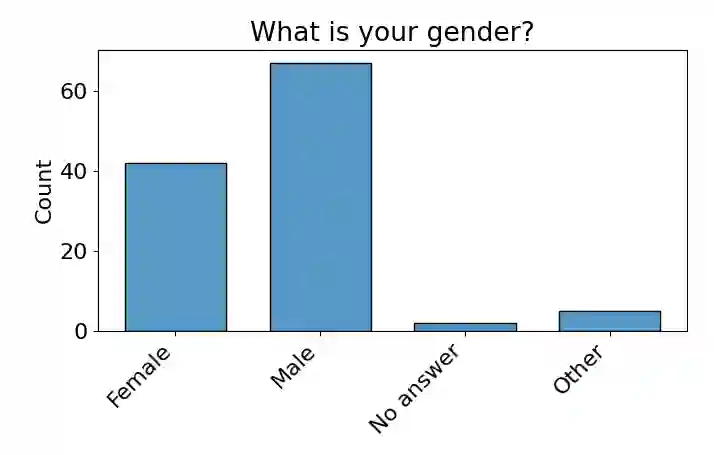 What is your gender?

Count

60
40
20
0

Female
Male
No answer
Other